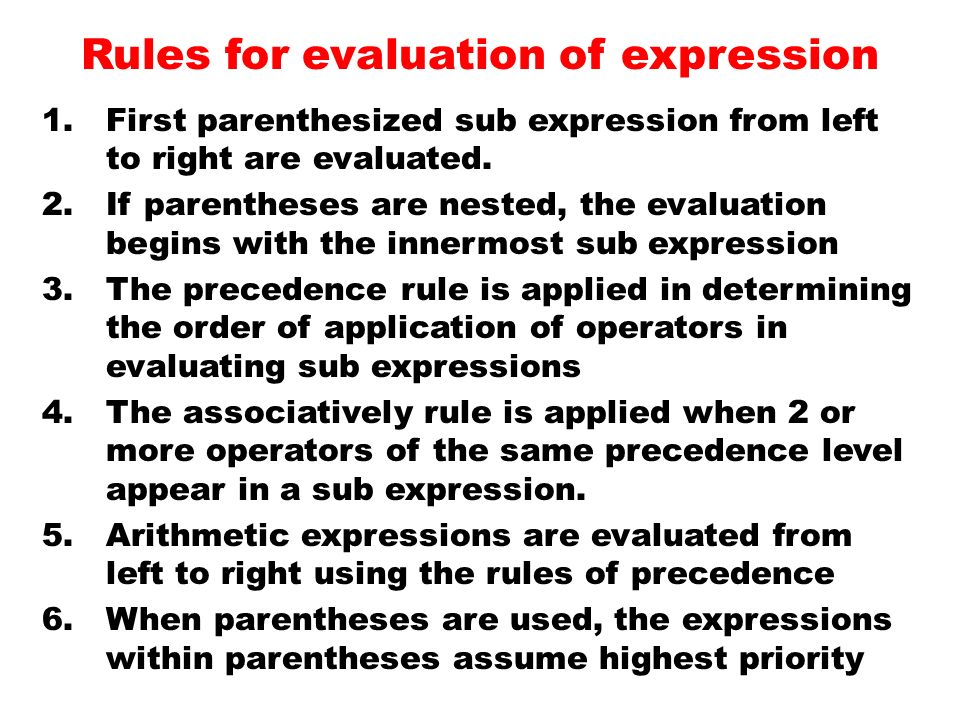 Rules for evaluation of expression

1. First parenthesized sub expression from left to right are evaluated.
2. If parentheses are nested, the evaluation begins with the innermost sub expression
3. The precedence rule is applied in determining the order of application of operators in evaluating sub expressions
4. The associatively rule is applied when 2 or more operators of the same precedence level appear in a sub expression.
5. Arithmetic expressions are evaluated from left to right using the rules of precedence
6. When parentheses are used, the expressions within parentheses assume highest priority